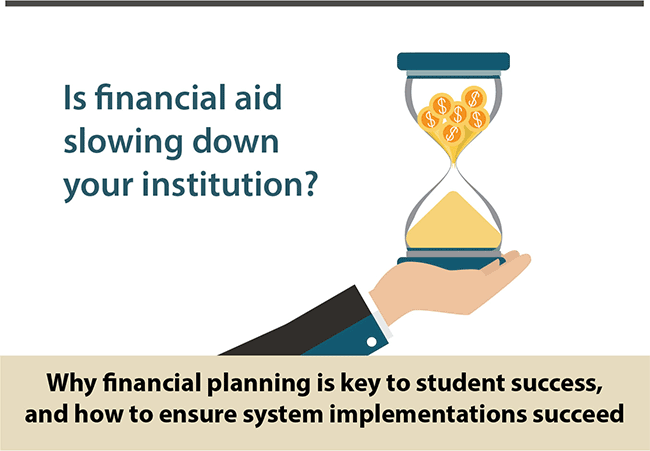 Is financial aid slowing down your institution?

Why financial planning is key to student success, and how to ensure system implementations succeed